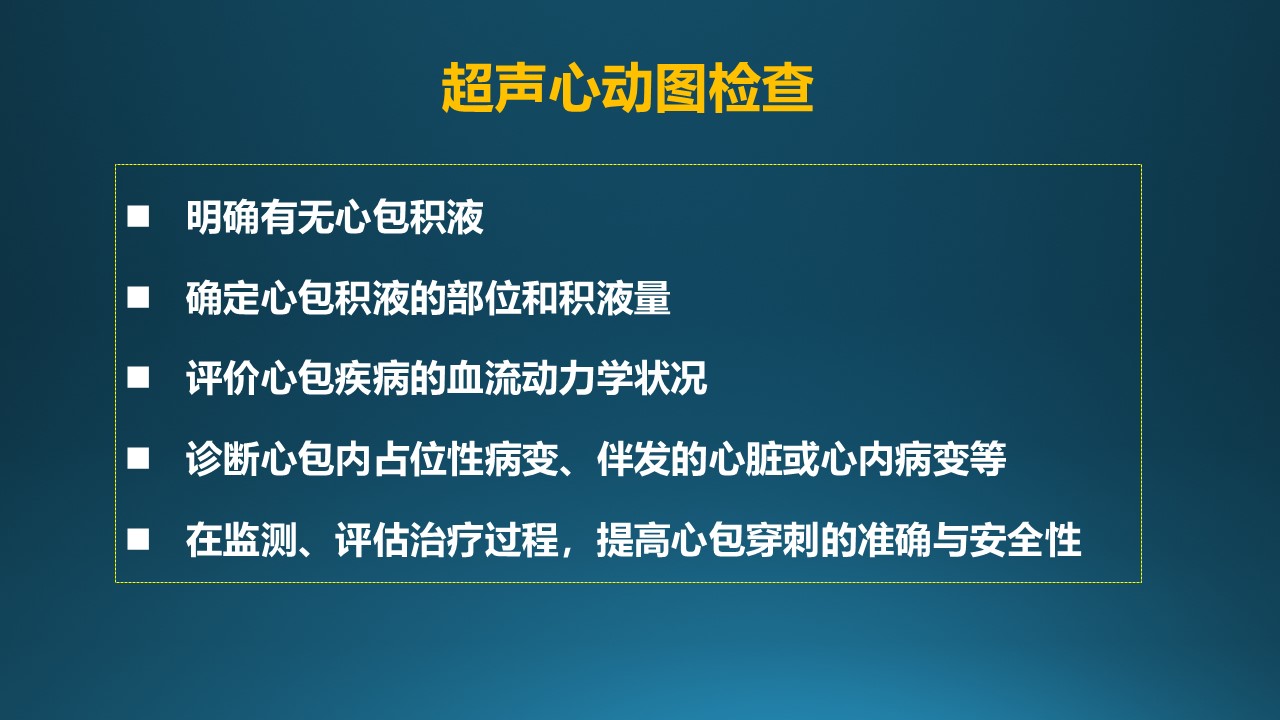 超声心动图检查

■ 明确有无心包积液

■ 确定心包积液的部位和积液量

■ 评价心包疾病的血流动力学状况

■ 诊断心包内占位性病变、伴发的心脏或心内病变等

■ 在监测、评估治疗过程，提高心包穿刺的准确与安全性